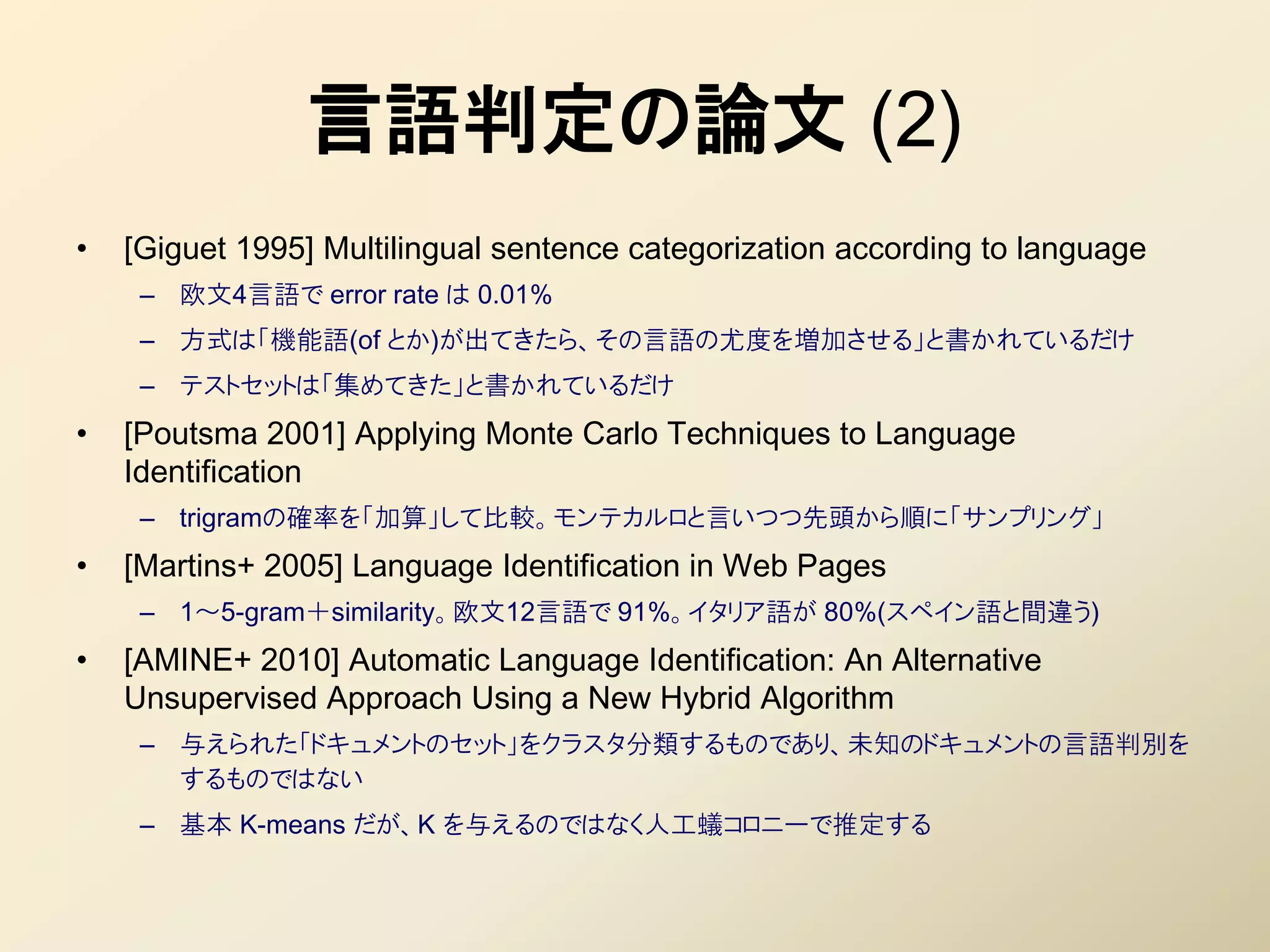 言語判定の論文 (2)

• [Giguet 1995] Multilingual sentence categorization according to language
  – 欧文4言語で error rate は 0.01%
  – 方式は「機能語(of とか)が出てきたら、その言語の尤度を増加させる」と書かれているだけ
  – テストセットは「集めてきた」と書かれているだけ
• [Poutsma 2001] Applying Monte Carlo Techniques to Language Identification
  – trigramの確率を「加算」して比較。モンテカルロと言いつつ先頭から順に「サンプリング」
• [Martins+ 2005] Language Identification in Web Pages
  – 1～5-gram＋similarity。欧文12言語で 91%。イタリア語が 80%(スペイン語と間違う)
• [AMINE+ 2010] Automatic Language Identification: An Alternative Unsupervised Approach Using a New Hybrid Algorithm
  – 与えられた「ドキュメントのセット」をクラスタ分類するものであり、未知のドキュメントの言語判別をするものではない
  – 基本 K-means だが、K を与えるのではなく人工蟻コロニーで推定する